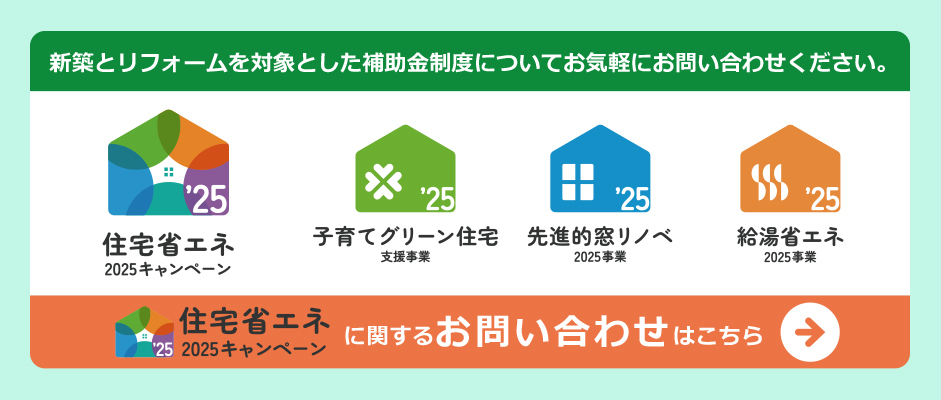 新築とリフォームを対象とした補助金制度についてお気軽にお問い合わせください。

'25
住宅省エネ
2025キャンペーン

'25
子育てグリーン住宅
支援事業

'25
先進的窓リノベ
2025事業

'25
給湯省エネ
2025事業

'25
住宅省エネ
2025キャンペーン
に関するお問い合わせはこちら